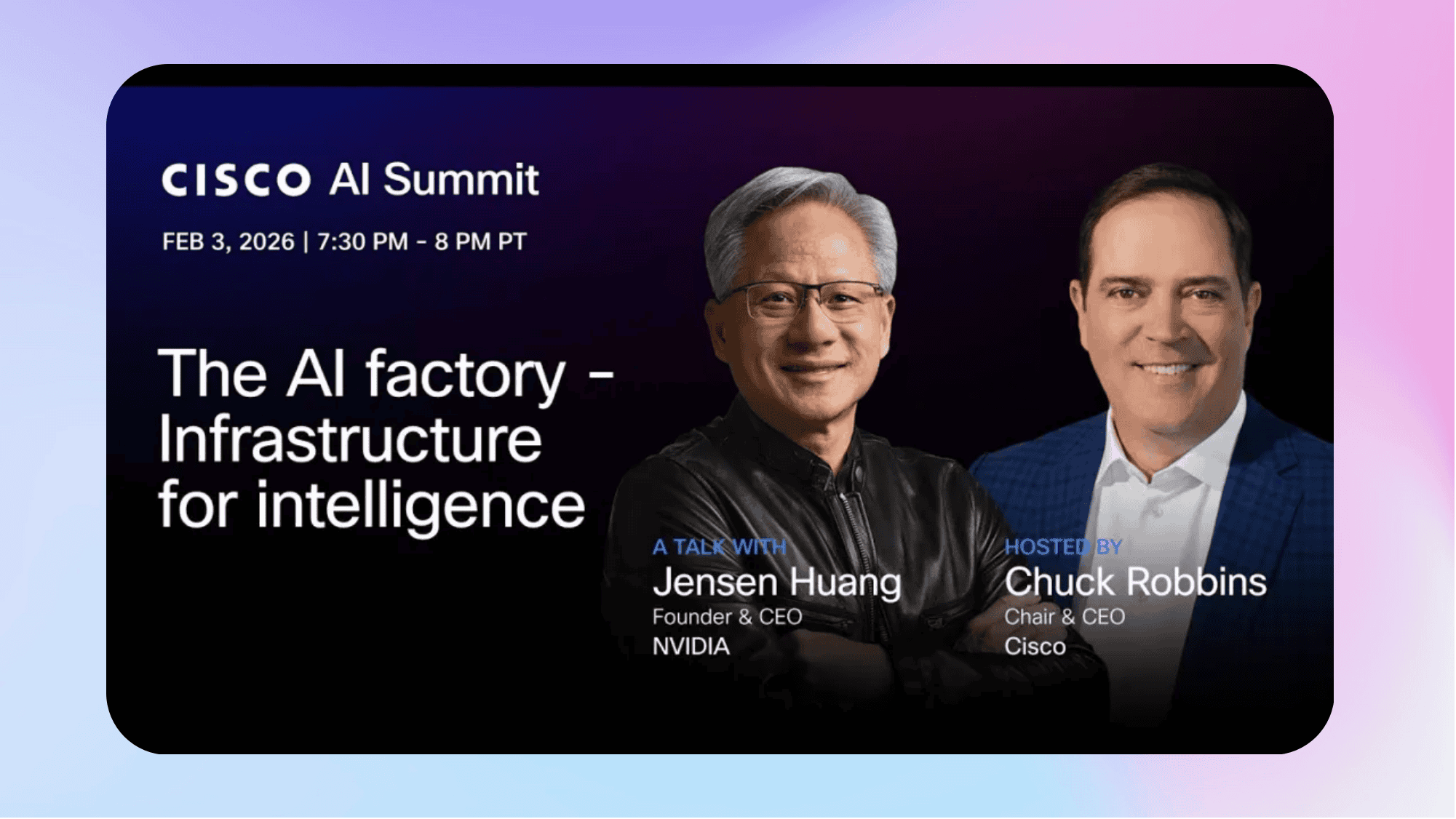 CISCO AI Summit

FEB 3, 2026 | 7:30 PM - 8 PM PT

The AI factory - Infrastructure for intelligence

A TALK WITH
Jensen Huang
Founder & CEO
NVIDIA

HOSTED BY
Chuck Robbins
Chair & CEO
Cisco